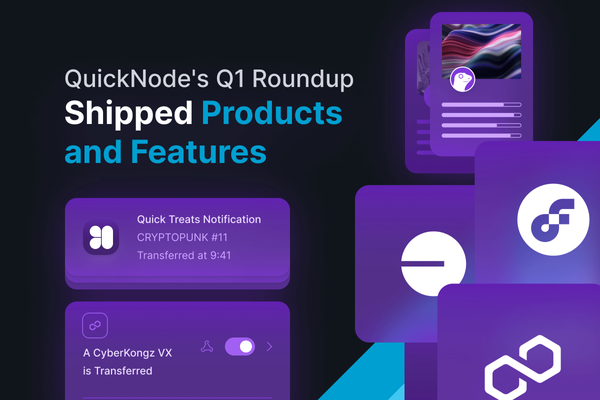 QuickNode's Q1 Roundup
Shipped Products and Features

Quick Treats Notification
CRYPTOPUNK #11
Transferred at 9:41

A CyberKongz VX is Transferred